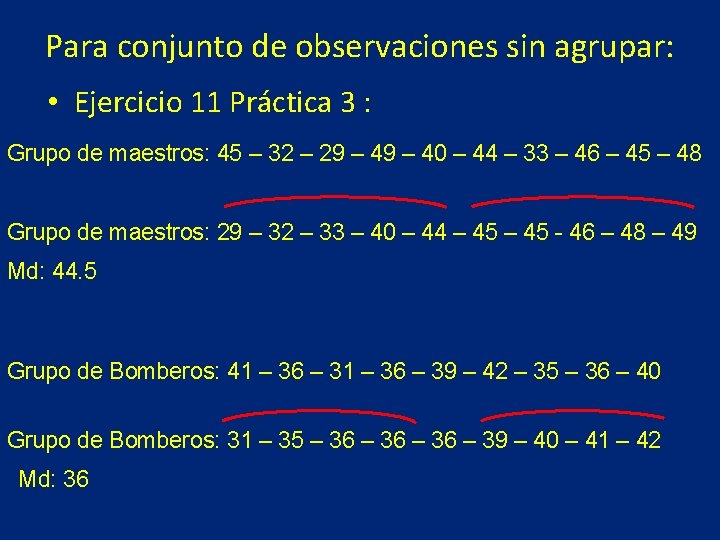 Para conjunto de observaciones sin agrupar:

• Ejercicio 11 Práctica 3 :

Grupo de maestros: 45 – 32 – 29 – 49 – 40 – 44 – 33 – 46 – 45 – 48

Grupo de maestros: 29 – 32 – 33 – 40 – 44 – 45 – 45 - 46 – 48 – 49

Md: 44.5

Grupo de Bomberos: 41 – 36 – 31 – 36 – 39 – 42 – 35 – 36 – 40

Grupo de Bomberos: 31 – 35 – 36 – 36 – 36 – 39 – 40 – 41 – 42

Md: 36